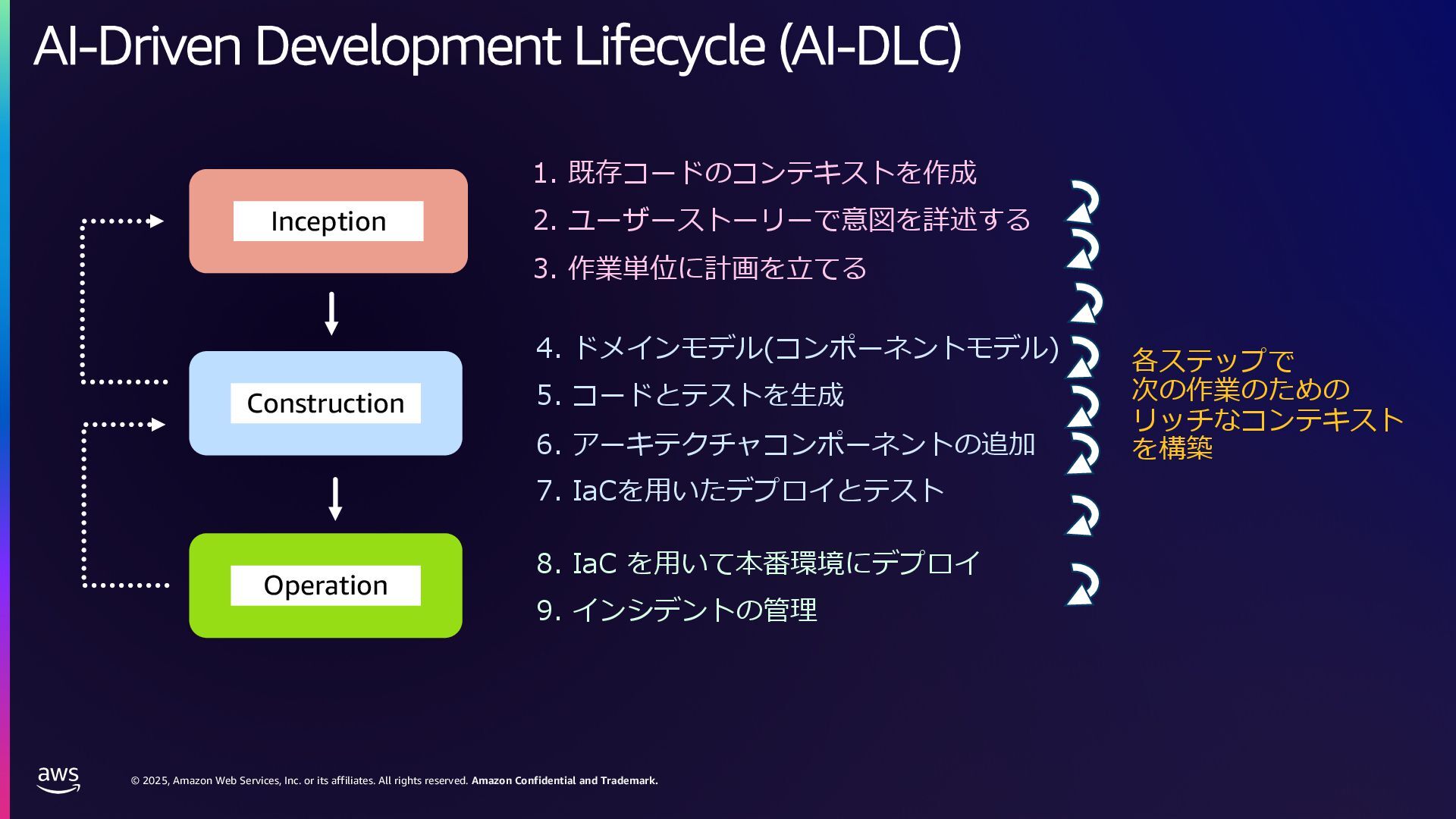 AI-Driven Development Lifecycle (AI-DLC)

Inception

Construction

Operation

1. 既存コードのコンテキストを作成
2. ユーザーストーリーで意図を詳述する
3. 作業単位に計画を立てる

4. ドメインモデル(コンポーネントモデル)
5. コードとテストを生成
6. アーキテクチャコンポーネントの追加
7. IaCを用いたデプロイとテスト

8. IaC を用いて本番環境にデプロイ
9. インシデントの管理

各ステップで
次の作業のための
リッチなコンテキスト
を構築

aws

© 2025, Amazon Web Services, Inc. or its affiliates. All rights reserved. Amazon Confidential and Trademark.